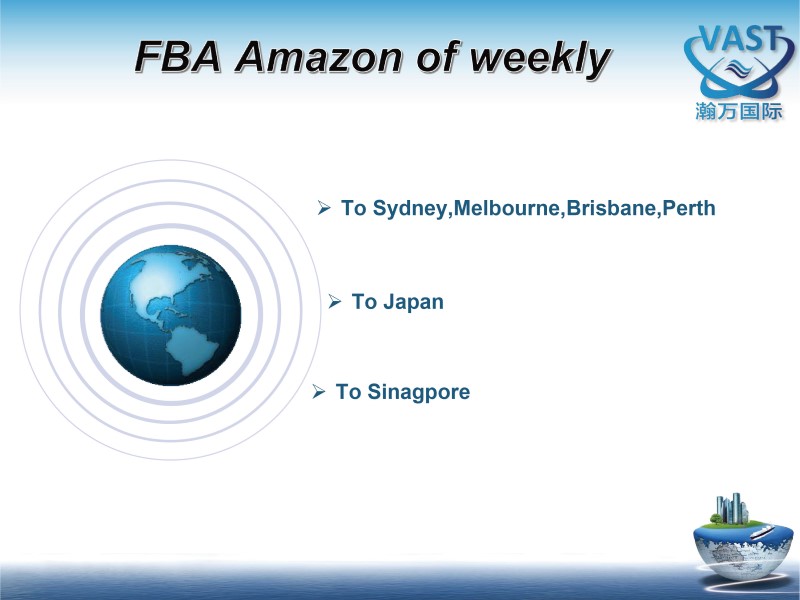 FBA Amazon of weekly

VAST
瀚万国际

➢ To Sydney,Melbourne,Brisbane,Perth

➢ To Japan

➢ To Sinagpore